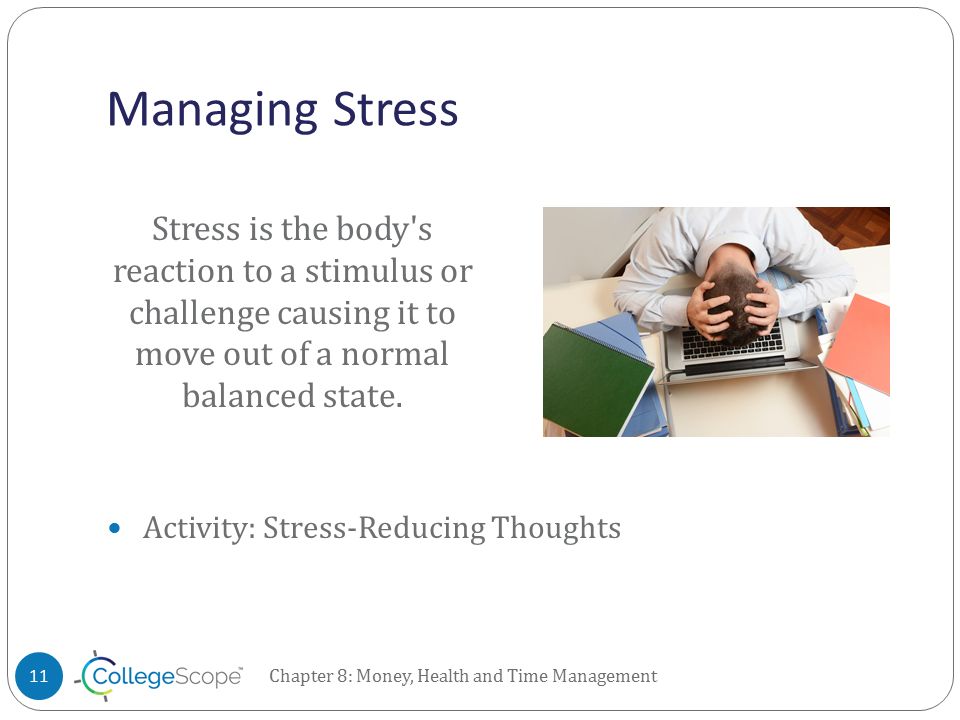 Managing Stress

Stress is the body's reaction to a stimulus or challenge causing it to move out of a normal balanced state.

• Activity: Stress-Reducing Thoughts

11 CollegeScope™ Chapter 8: Money, Health and Time Management